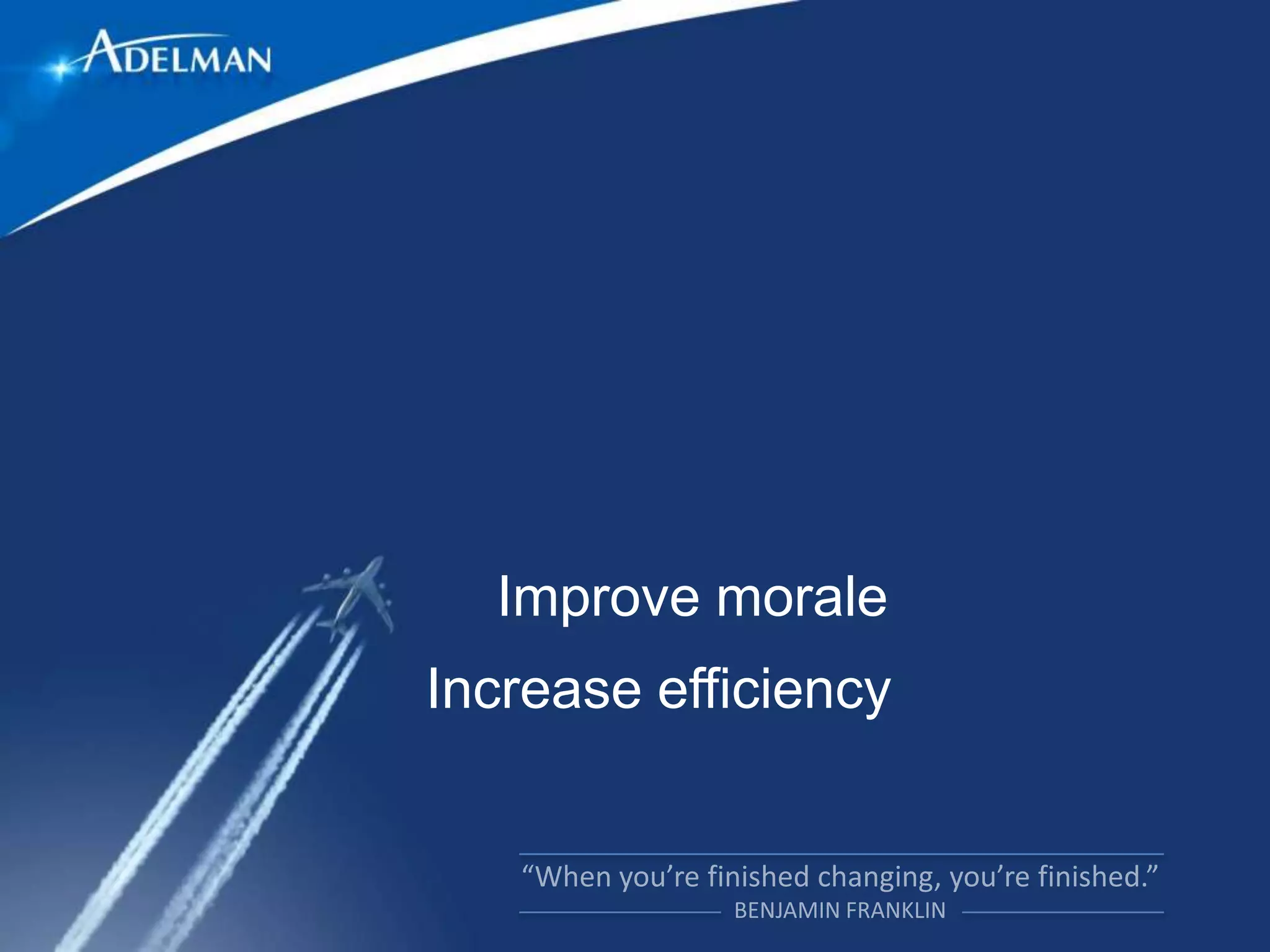 ADELMAN

Improve morale

Increase efficiency

“When you’re finished changing, you’re finished.”
BENJAMIN FRANKLIN